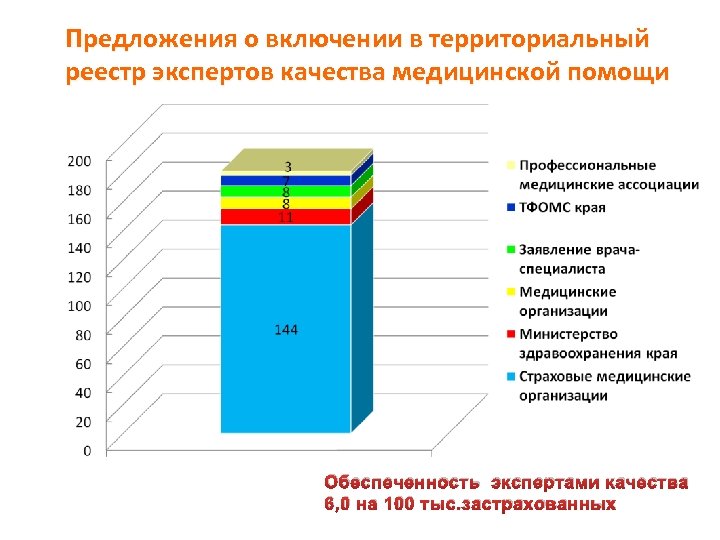 Предложения о включении в территориальный реестр экспертов качества медицинской помощи

200
180
160
140
120
100
80
60
40
20
0

3
7
8
8
11
144

Профессиональные медицинские ассоциации
ТФОМС края
Заявление врача-специалиста
Медицинские организации
Министерство здравоохранения края
Страховые медицинские организации

Обеспеченность экспертами качества 6,0 на 100 тыс.застрахованных